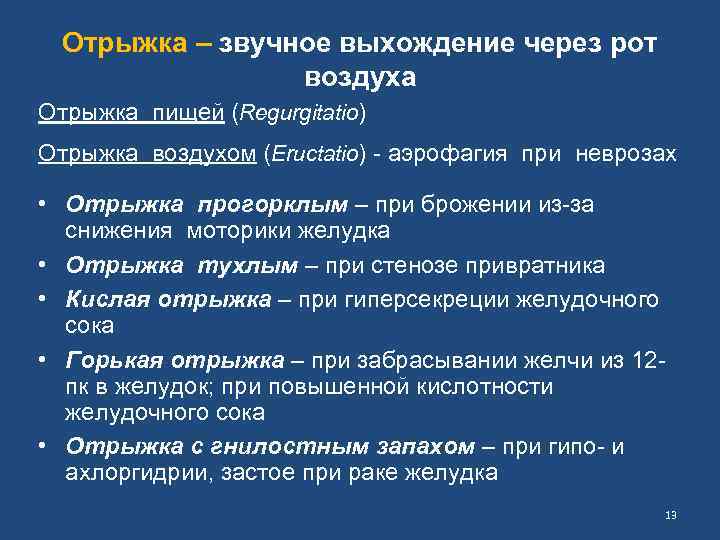 Отрыжка – звучное выхождение через рот воздуха

Отрыжка пищей (Regurgitatio)

Отрыжка воздухом (Eructatio) - аэрофагия при неврозах

• Отрыжка прогорклым – при брожении из-за снижения моторики желудка
• Отрыжка тухлым – при стенозе привратника
• Кислая отрыжка – при гиперсекреции желудочного сока
• Горькая отрыжка – при забрасывании желчи из 12-пк в желудок; при повышенной кислотности желудочного сока
• Отрыжка с гнилостным запахом – при гипо- и ахлоргидрии, застое при раке желудка

13